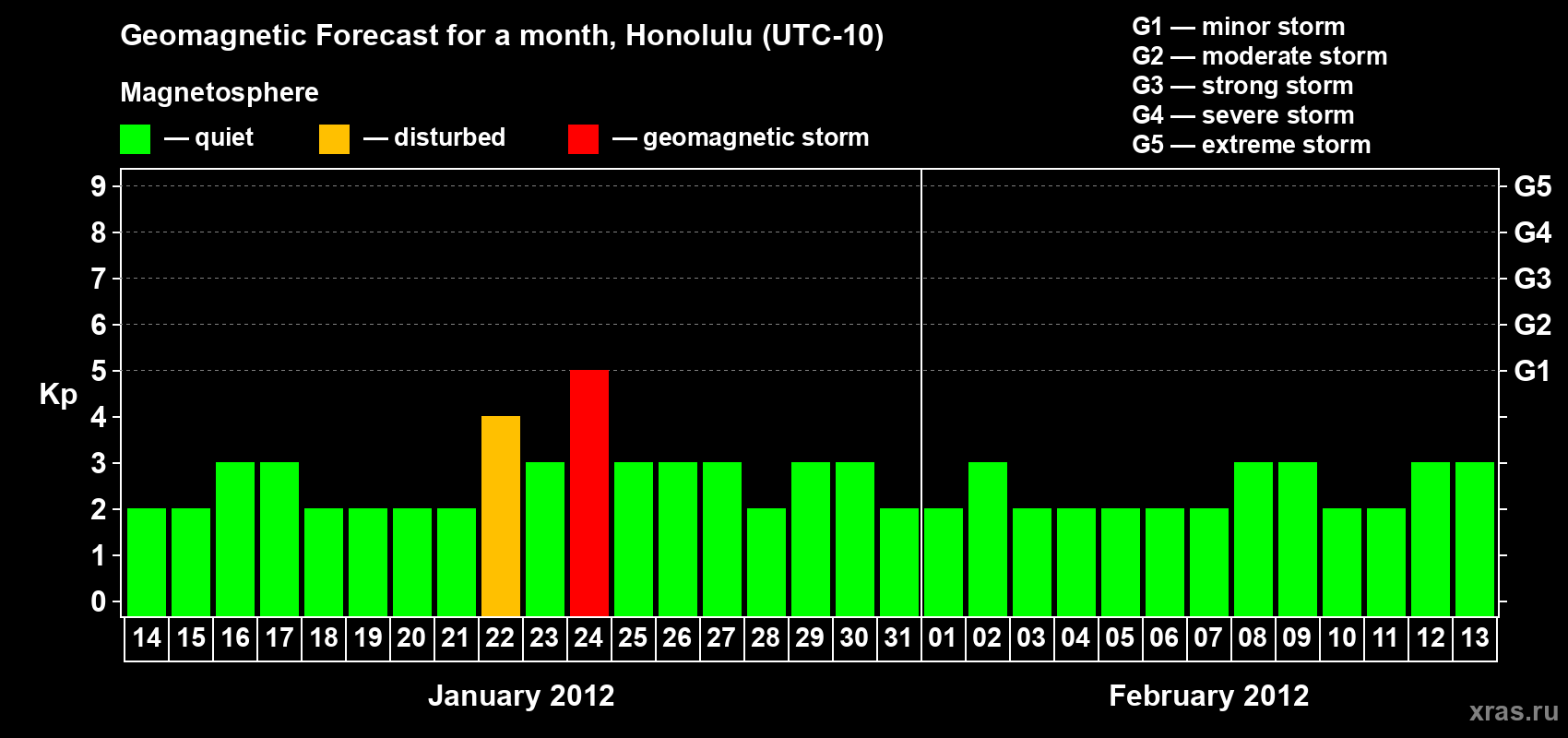 Geomagnetic Forecast for a month, Honolulu (UTC-10)

Magnetosphere

— quiet — disturbed — geomagnetic storm

G1 — minor storm
G2 — moderate storm
G3 — strong storm
G4 — severe storm
G5 — extreme storm

Kp

9
8
7
6
5
4
3
2
1
0

G5
G4
G3
G2
G1

14 15 16 17 18 19 20 21 22 23 24 25 26 27 28 29 30 31 01 02 03 04 05 06 07 08 09 10 11 12 13

January 2012

February 2012

xras.ru